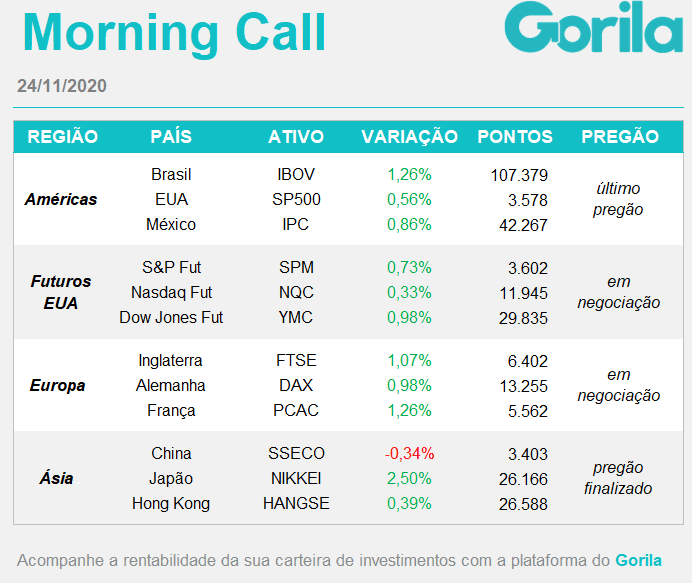 Morning Call

Gorila

24/11/2020

| REGIÃO | PAÍS | ATIVO | VARIAÇÃO | PONTOS | PREGÃO |
|---|---|---|---|---|---|
| Américas | Brasil | IBOV | 1,26% | 107.379 | último pregão |
| | EUA | SP500 | 0,56% | 3.578 | |
| | México | IPC | 0,86% | 42.267 | |
| Futuros EUA | S&P Fut | SPM | 0,73% | 3.602 | em negociação |
| | Nasdaq Fut | NQC | 0,33% | 11.945 | |
| | Dow Jones Fut | YMC | 0,98% | 29.835 | |
| Europa | Inglaterra | FTSE | 1,07% | 6.402 | em negociação |
| | Alemanha | DAX | 0,98% | 13.255 | |
| | França | PCAC | 1,26% | 5.562 | |
| Ásia | China | SSECO | -0,34% | 3.403 | pregão finalizado |
| | Japão | NIKKEI | 2,50% | 26.166 | |
| | Hong Kong | HANGSE | 0,39% | 26.588 | |

Acompanhe a rentabilidade da sua carteira de investimentos com a plataforma do Gorila